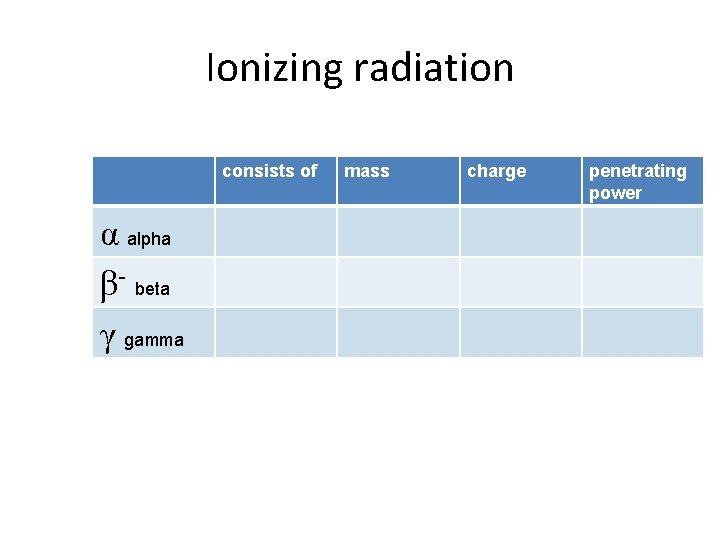 Ionizing radiation

| | consists of | mass | charge | penetrating power |
|---|---|---|---|---|
| $\alpha$ alpha | | | | |
| $\beta^-$ beta | | | | |
| $\gamma$ gamma | | | | |